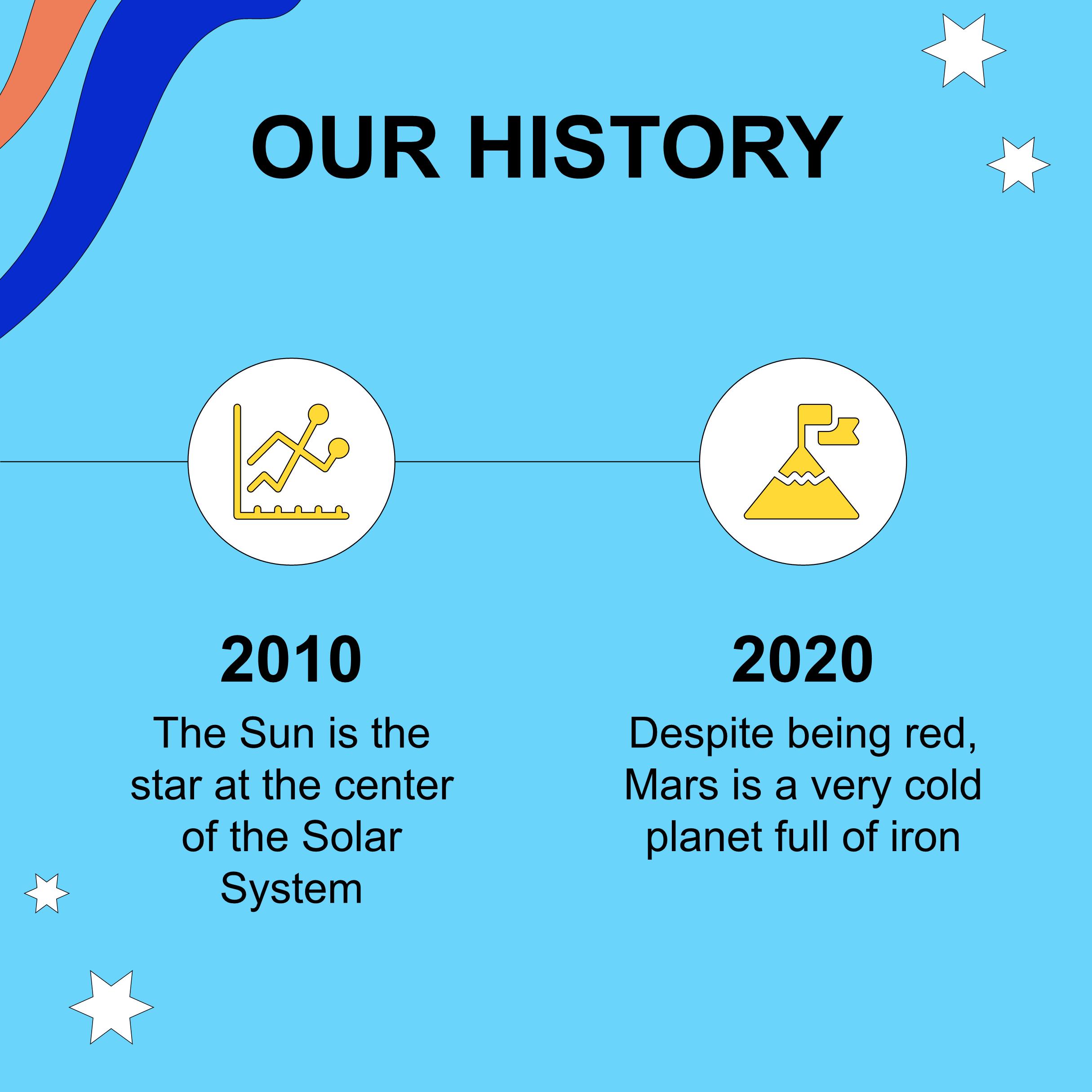 OUR HISTORY

2010

The Sun is the star at the center of the Solar System

2020

Despite being red, Mars is a very cold planet full of iron